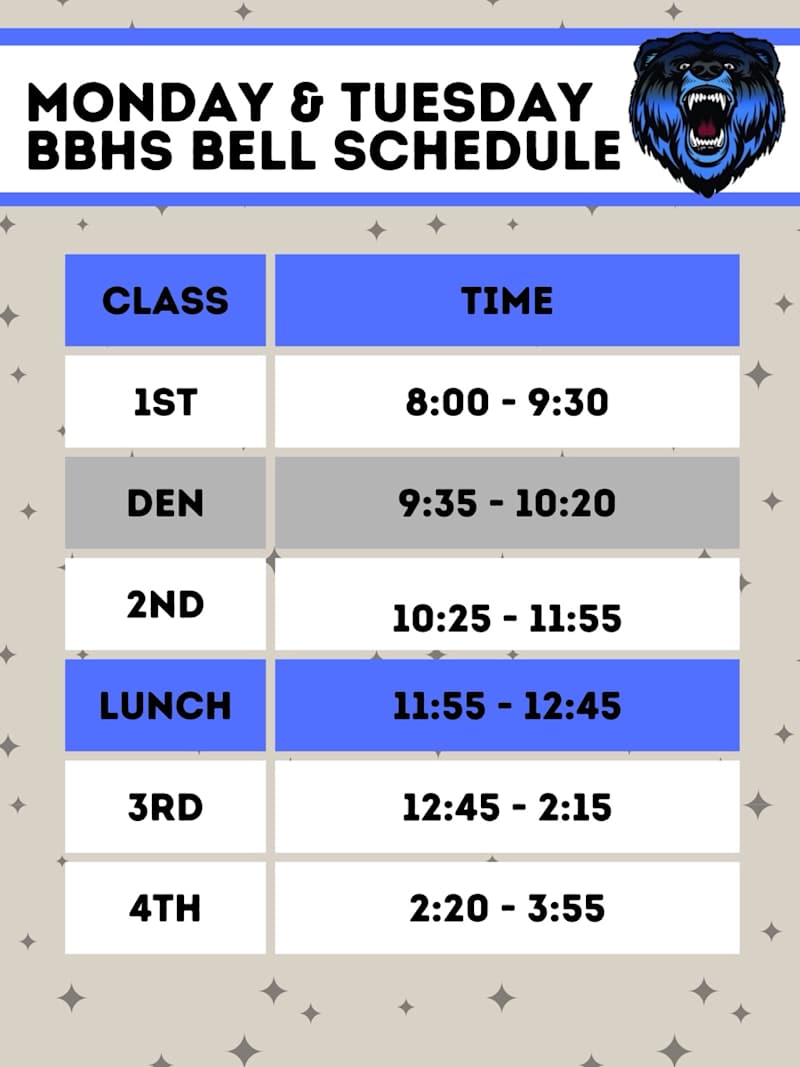 MONDAY & TUESDAY
BBHS BELL SCHEDULE

| CLASS | TIME |
|---|---|
| 1ST | 8:00 - 9:30 |
| DEN | 9:35 - 10:20 |
| 2ND | 10:25 - 11:55 |
| LUNCH | 11:55 - 12:45 |
| 3RD | 12:45 - 2:15 |
| 4TH | 2:20 - 3:55 |